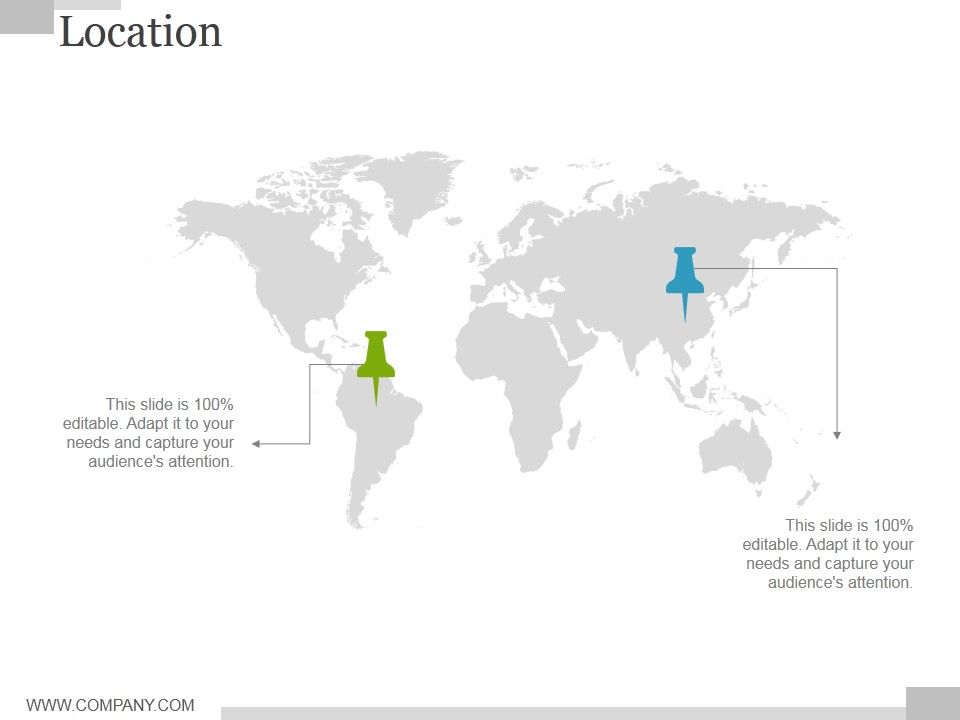 Location

This slide is 100% editable. Adapt it to your needs and capture your audience's attention.

This slide is 100% editable. Adapt it to your needs and capture your audience's attention.

WWW.COMPANY.COM